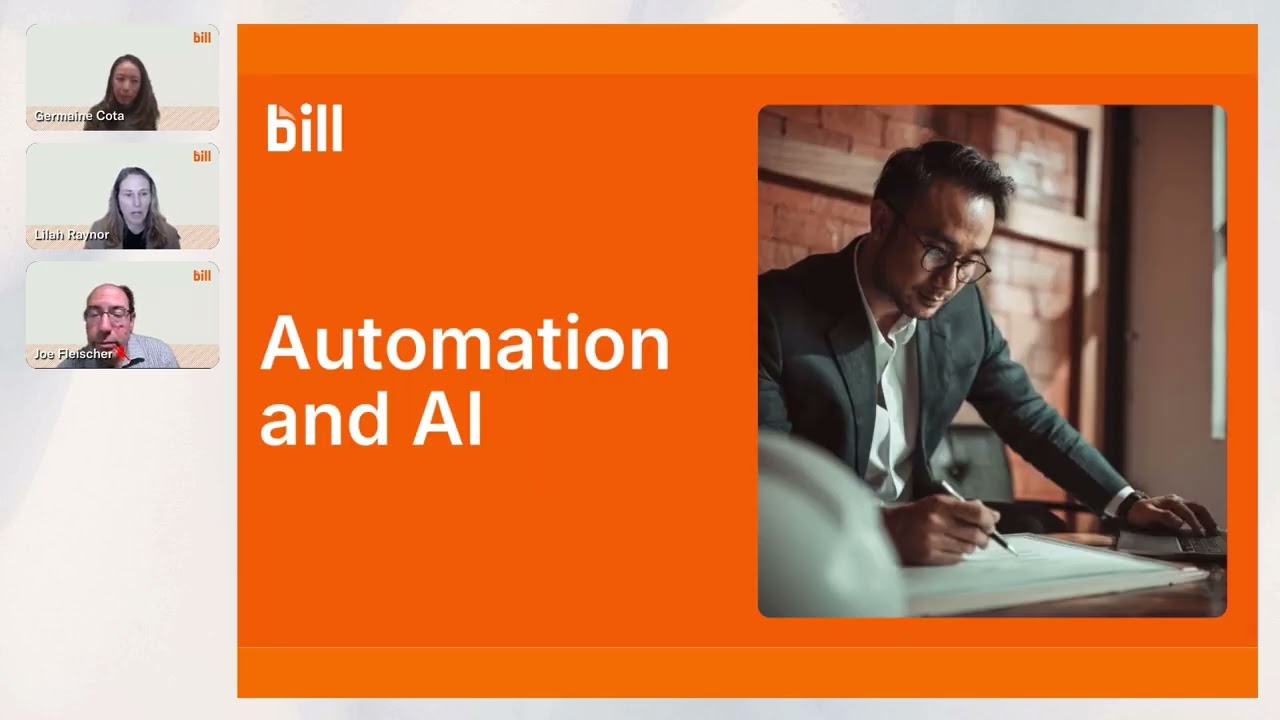 bill
Germaine Cota

bill
Lilah Raynor

bill
Joe Fleischer

bill

Automation and AI